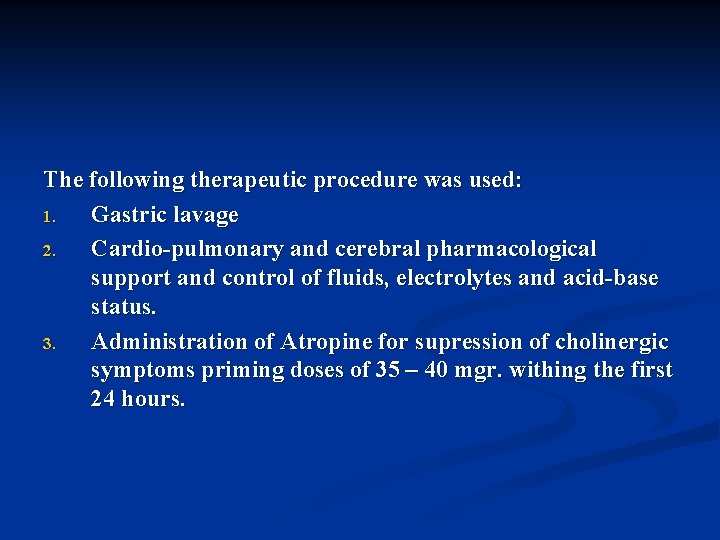 The following therapeutic procedure was used:

1. Gastric lavage
2. Cardio-pulmonary and cerebral pharmacological support and control of fluids, electrolytes and acid-base status.
3. Administration of Atropine for supression of cholinergic symptoms priming doses of 35 – 40 mgr. withing the first 24 hours.